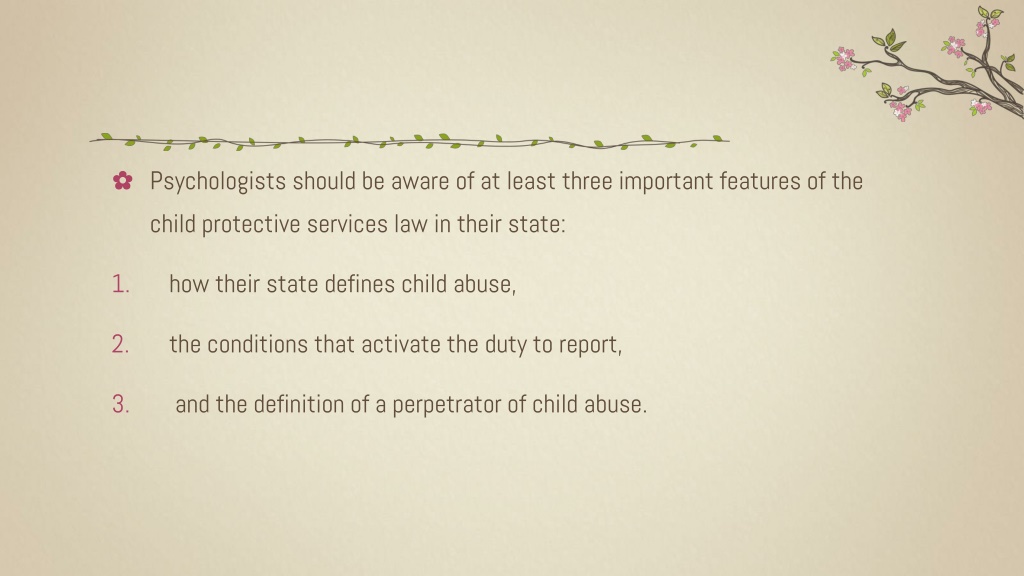 Psychologists should be aware of at least three important features of the child protective services law in their state:

1. how their state defines child abuse,

2. the conditions that activate the duty to report,

3. and the definition of a perpetrator of child abuse.